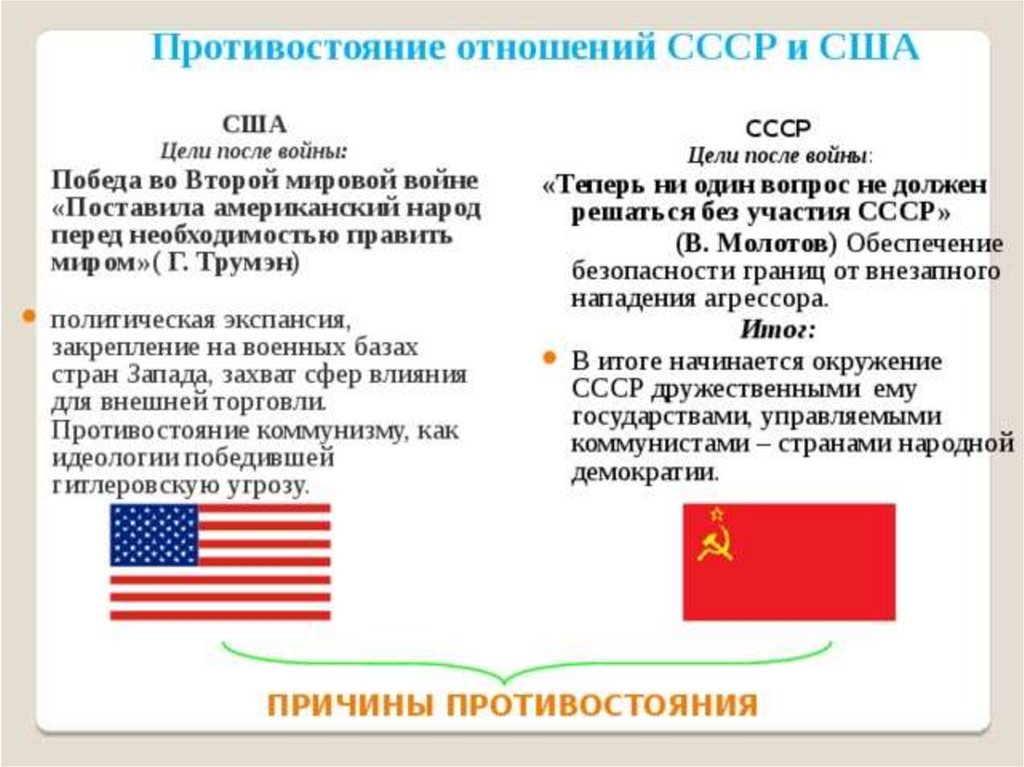 Противостояние отношений СССР и США

США
Цели после войны:
Победа во Второй мировой войне «Поставила американский народ перед необходимостью править миром»( Г. Трумэн)

• политическая экспансия, закрепление на военных базах стран Запада, захват сфер влияния для внешней торговли. Противостояние коммунизму, как идеологии победившей гитлеровскую угрозу.

СССР
Цели после войны:
«Теперь ни один вопрос не должен решаться без участия СССР» (В. Молотов) Обеспечение безопасности границ от внезапного нападения агрессора.
Итог:
• В итоге начинается окружение СССР дружественными ему государствами, управляемыми коммунистами – странами народной демократии.

ПРИЧИНЫ ПРОТИВОСТОЯНИЯ